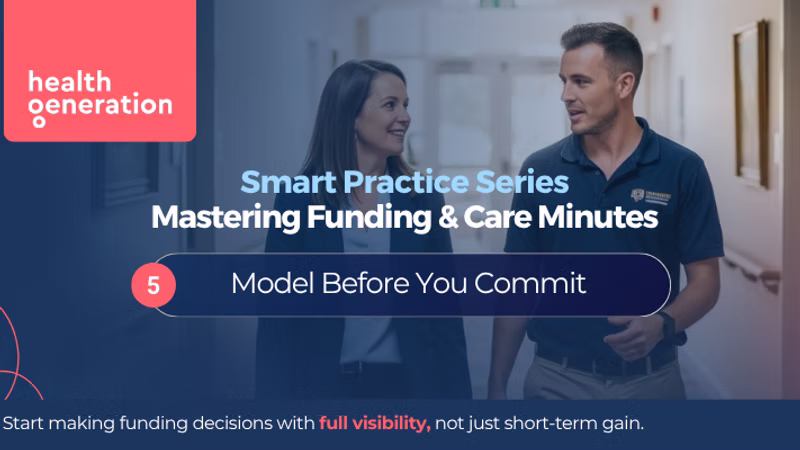 health
generation

Smart Practice Series
Mastering Funding & Care Minutes

5
Model Before You Commit

Start making funding decisions with full visibility, not just short-term gain.